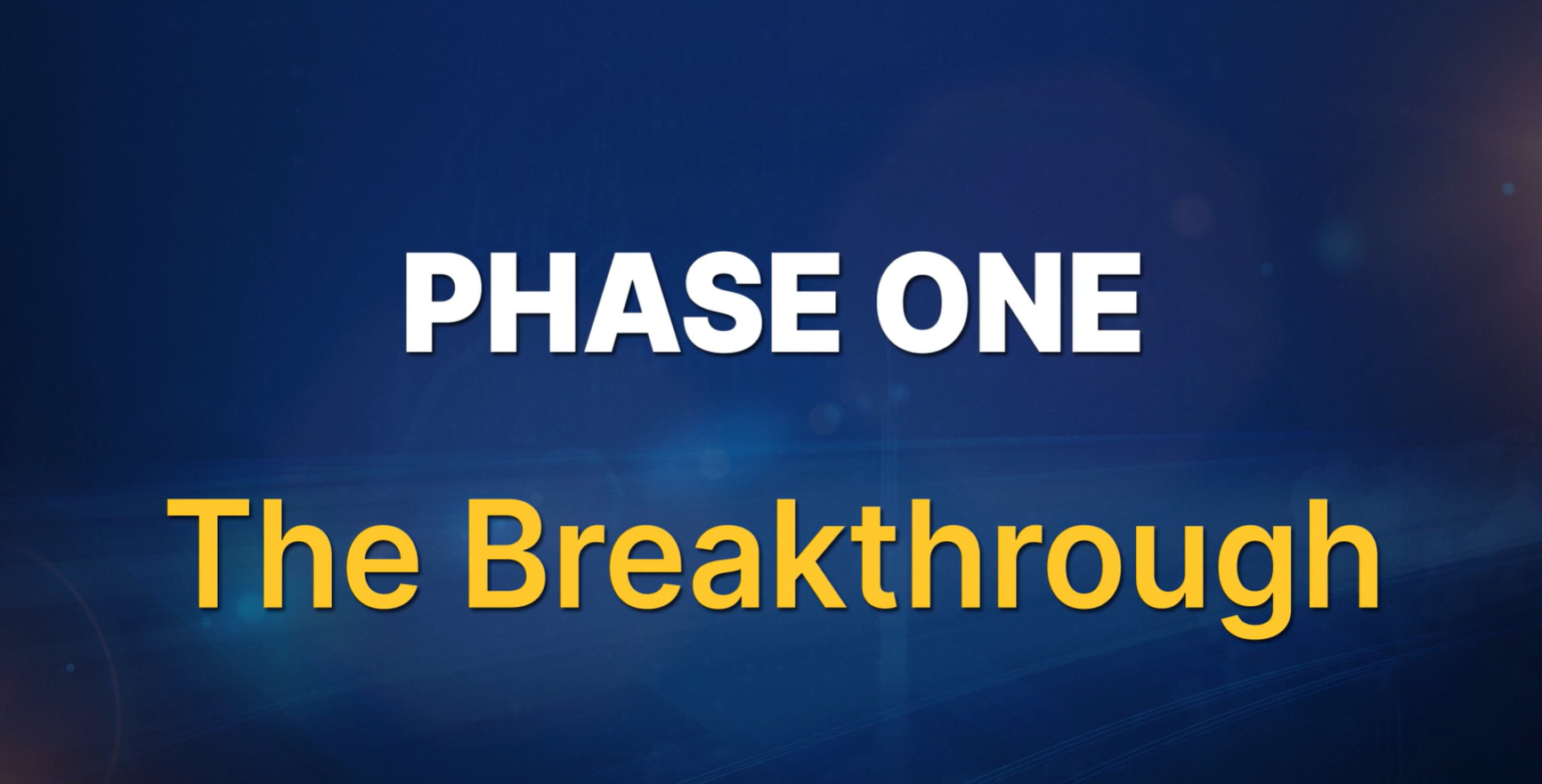 PHASE ONE

The Breakthrough